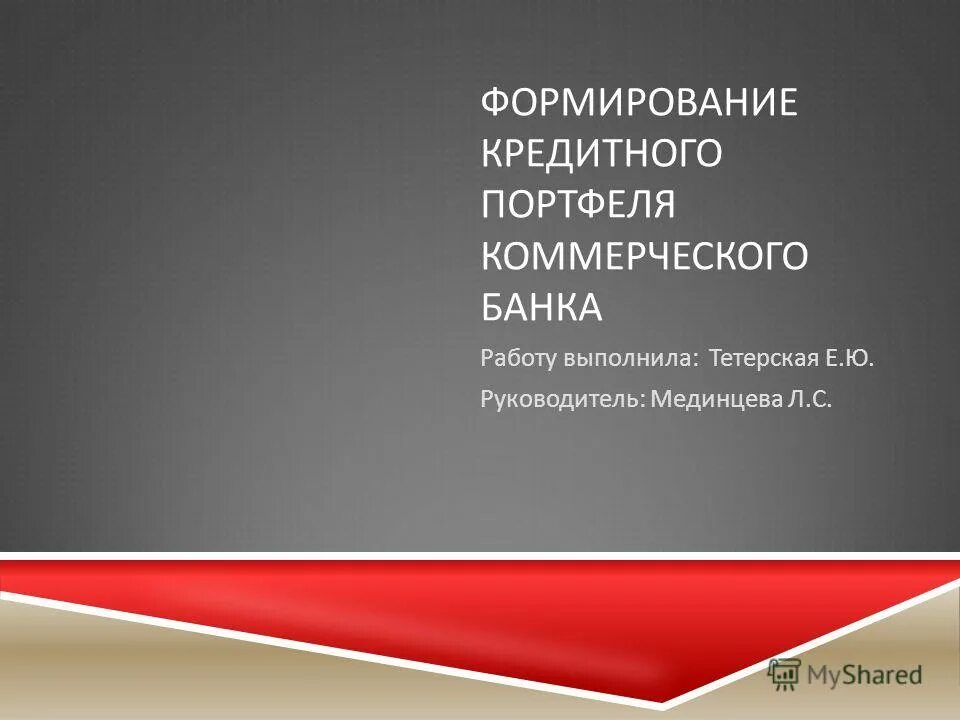 ФОРМИРОВАНИЕ КРЕДИТНОГО ПОРТФЕЛЯ КОММЕРЧЕСКОГО БАНКА

Работу выполнила: Тетерская Е.Ю.

Руководитель: Мединцева Л.С.

MyShared